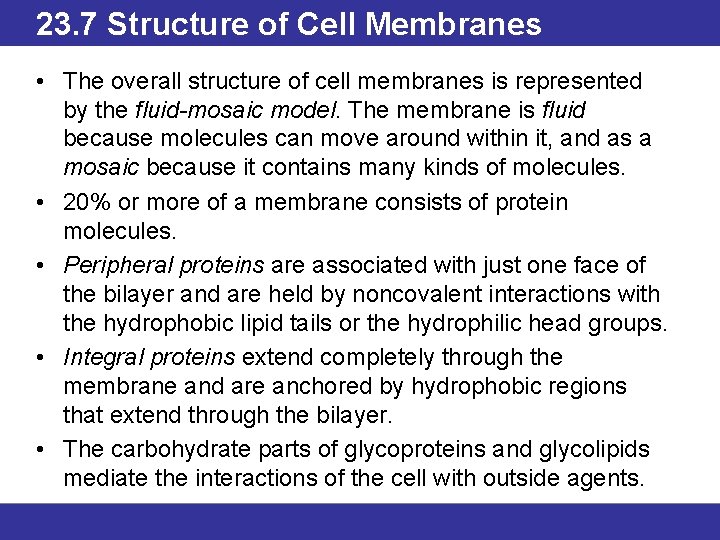 23.7 Structure of Cell Membranes

• The overall structure of cell membranes is represented by the fluid-mosaic model. The membrane is fluid because molecules can move around within it, and as a mosaic because it contains many kinds of molecules.

• 20% or more of a membrane consists of protein molecules.

• Peripheral proteins are associated with just one face of the bilayer and are held by noncovalent interactions with the hydrophobic lipid tails or the hydrophilic head groups.

• Integral proteins extend completely through the membrane and are anchored by hydrophobic regions that extend through the bilayer.

• The carbohydrate parts of glycoproteins and glycolipids mediate the interactions of the cell with outside agents.